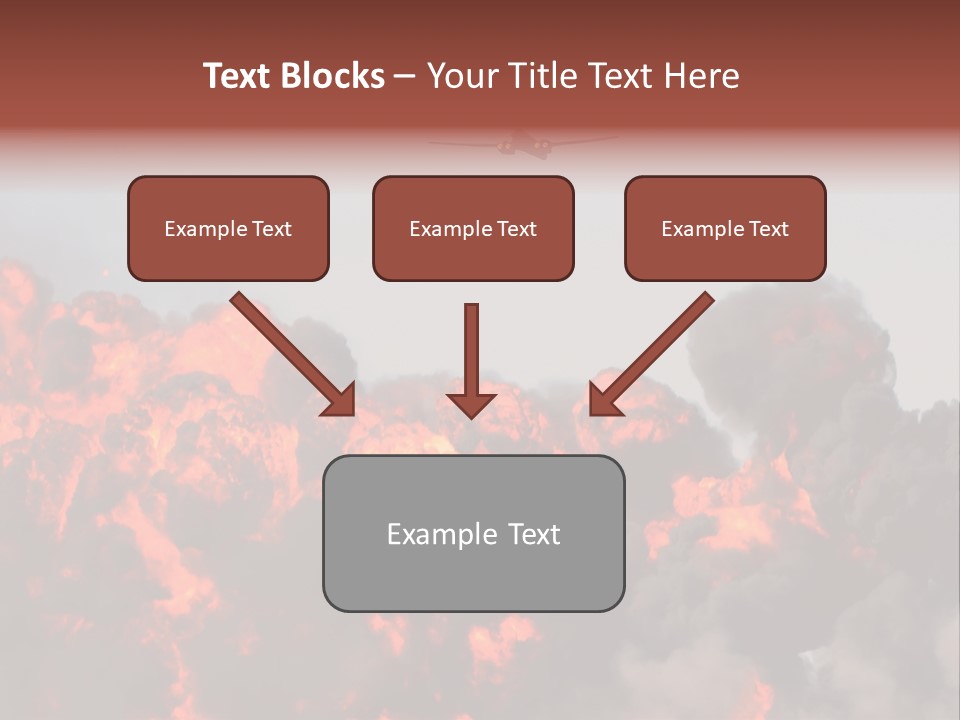 Text Blocks – Your Title Text Here

Example Text

Example Text

Example Text

Example Text